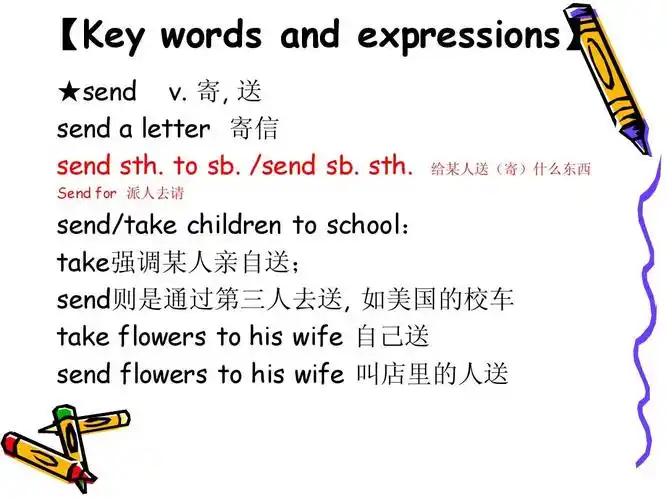 【Key words and expressions】

★send v. 寄, 送
send a letter 寄信
send sth. to sb. /send sb. sth. 给某人送（寄）什么东西
Send for 派人去请
send/take children to school：
take强调某人亲自送；
send则是通过第三人去送, 如美国的校车
take flowers to his wife 自己送
send flowers to his wife 叫店里的人送